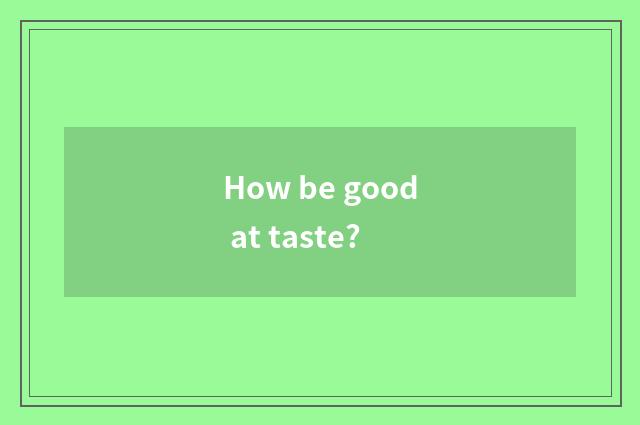 How be good at taste?